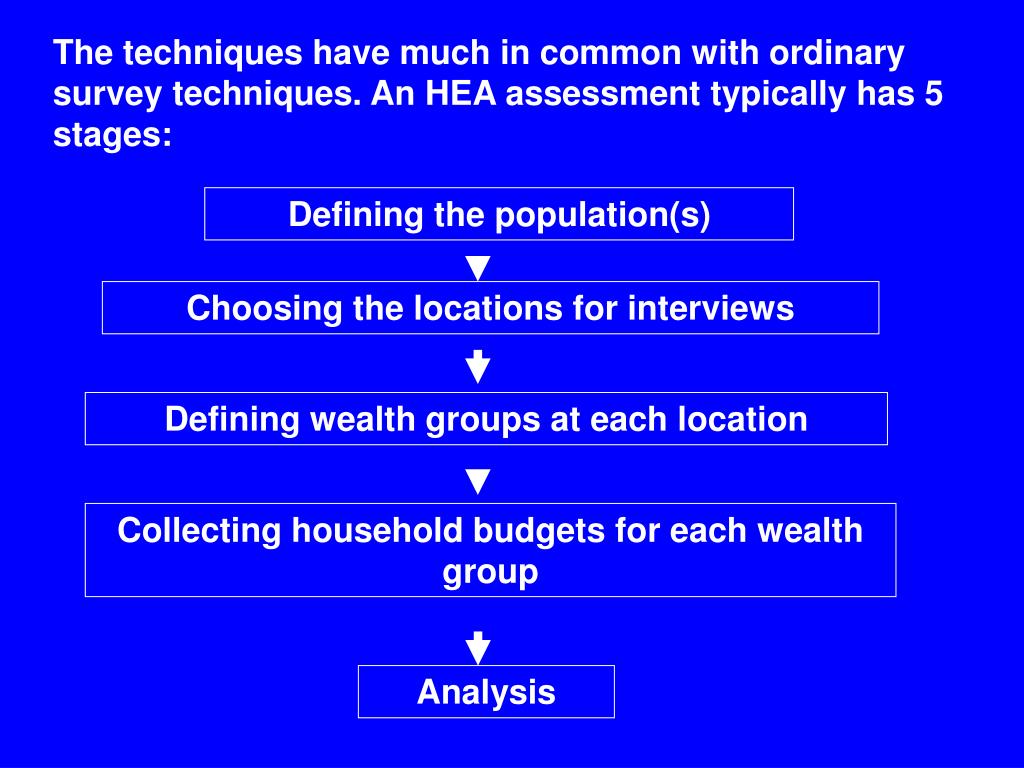 The techniques have much in common with ordinary survey techniques. An HEA assessment typically has 5 stages:

Defining the population(s)

Choosing the locations for interviews

Defining wealth groups at each location

Collecting household budgets for each wealth group

Analysis